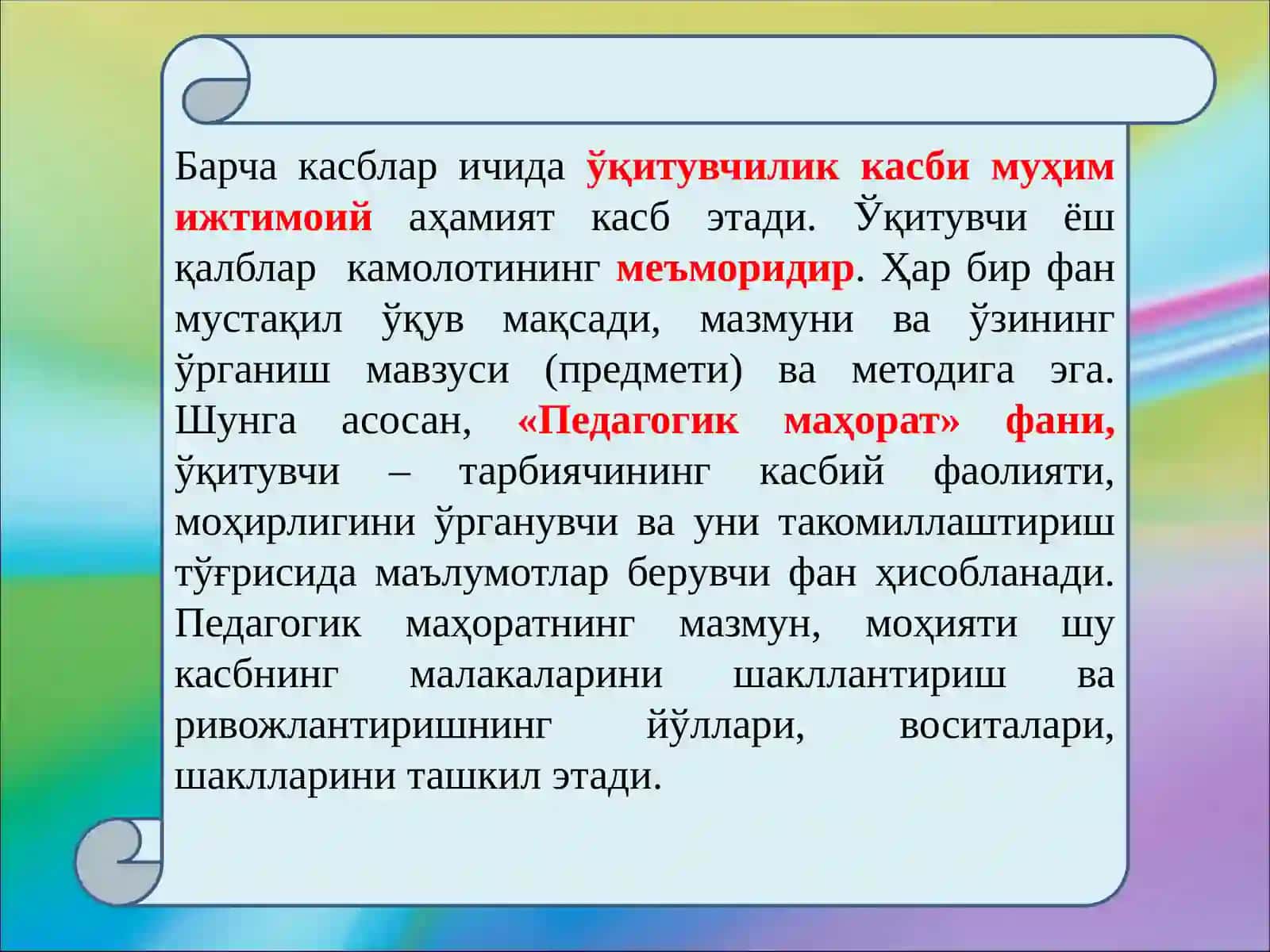 Барча касблар ичида ўқитувчилик касби муҳим ижтимоий аҳамият касб этади. Ўқитувчи ёш қалблар камолотининг меъморидир. Ҳар бир фан мустақил ўқув мақсади, мазмуни ва ўзининг ўрганиш мавзуси (предмети) ва методига эга. Шунга асосан, «Педагогик маҳорат» фани, ўқитувчи – тарбиячининг касбий фаолияти, моҳирлигини ўрганувчи ва уни такомиллаштириш тўғрисида маълумотлар берувчи фан ҳисобланади. Педагогик маҳоратнинг мазмун, моҳияти шу касбнинг малакаларини шакллантириш ва ривожлантиришнинг йўллари, воситалари, шаклларини ташкил этади.